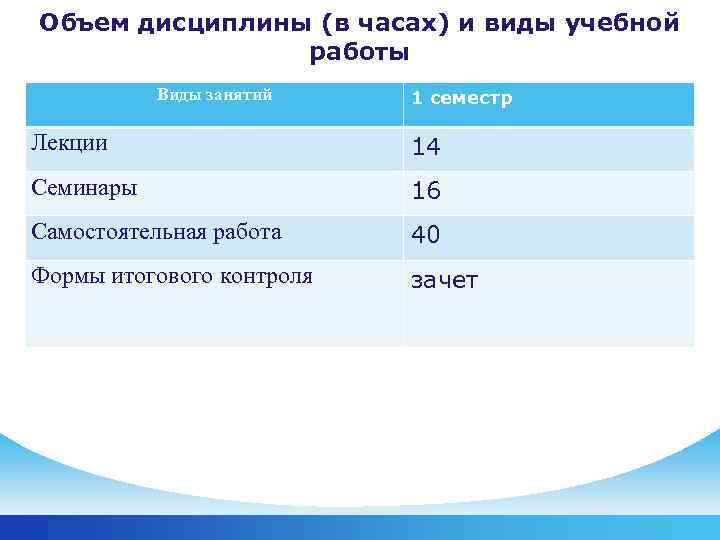 Объем дисциплины (в часах) и виды учебной работы

| Виды занятий | 1 семестр |
|---|---|
| Лекции | 14 |
| Семинары | 16 |
| Самостоятельная работа | 40 |
| Формы итогового контроля | зачет |